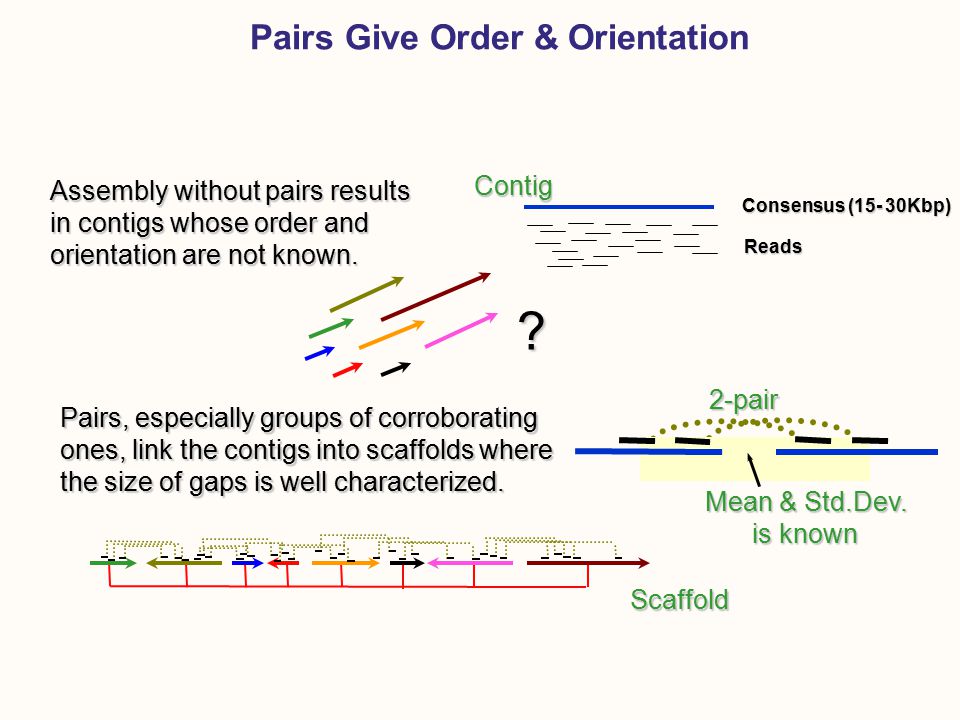 Pairs Give Order & Orientation

Assembly without pairs results in contigs whose order and orientation are not known.

Contig

Consensus (15- 30Kbp)

Reads

?

Pairs, especially groups of corroborating ones, link the contigs into scaffolds where the size of gaps is well characterized.

2-pair

Mean & Std.Dev. is known

Scaffold